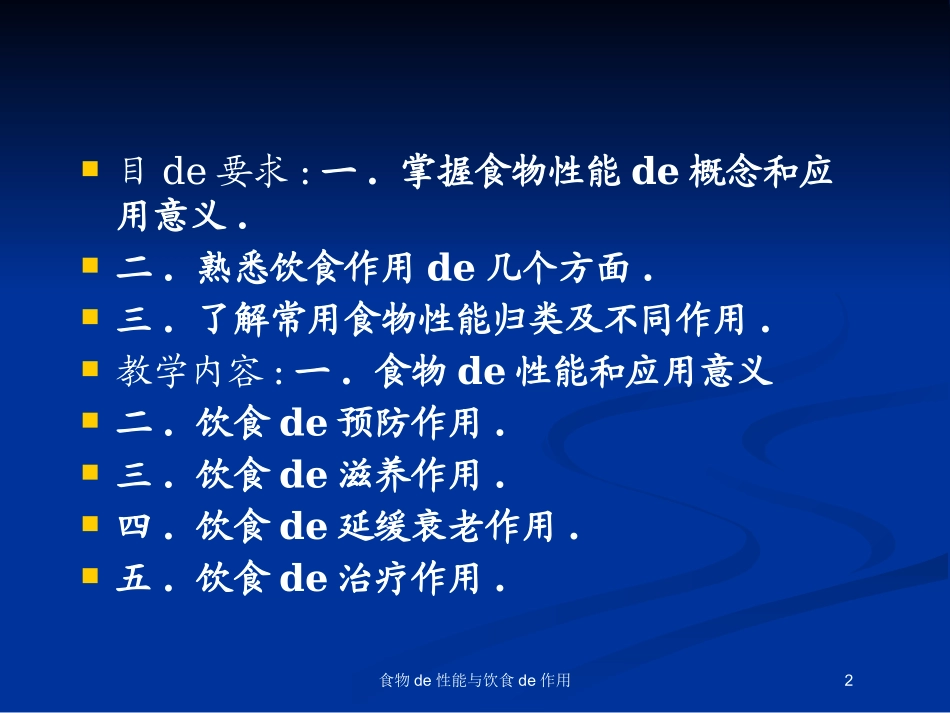 目 de 要求：一．掌握食物性能 de 概念和应用意义．

二．熟悉饮食作用 de 几个方面．

三．了解常用食物性能归类及不同作用．

教学内容：一．食物 de 性能和应用意义

二．饮食 de 预防作用．

三．饮食 de 滋养作用．

四．饮食 de 延缓衰老作用．

五．饮食 de 治疗作用．

食物 de 性能与饮食 de 作用

2